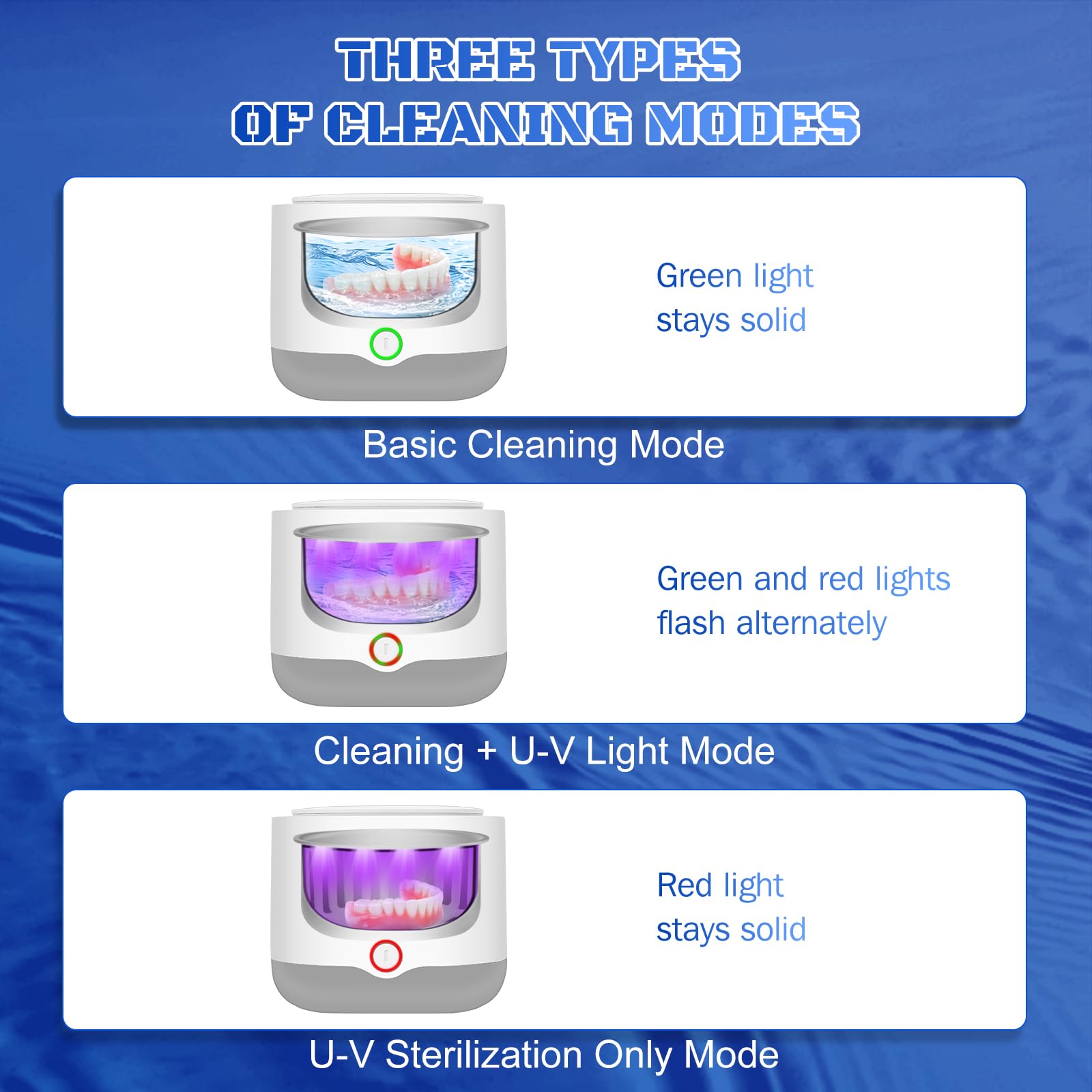 THREE TYPES
OF CLEANING MODES

Green light
stays solid

Basic Cleaning Mode

Green and red lights
flash alternately

Cleaning + U-V Light Mode

Red light
stays solid

U-V Sterilization Only Mode